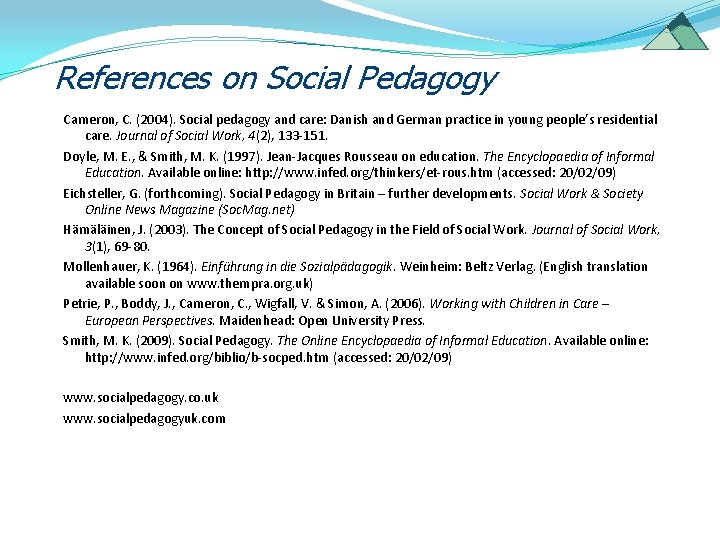 References on Social Pedagogy

Cameron, C. (2004). Social pedagogy and care: Danish and German practice in young people's residential care. Journal of Social Work, 4(2), 133-151.

Doyle, M. E., & Smith, M. K. (1997). Jean-Jacques Rousseau on education. The Encyclopaedia of Informal Education. Available online: http://www.infed.org/thinkers/et-rous.htm (accessed: 20/02/09)

Eichsteller, G. (forthcoming). Social Pedagogy in Britain – further developments. Social Work & Society Online News Magazine (SocMag.net)

Hämäläinen, J. (2003). The Concept of Social Pedagogy in the Field of Social Work. Journal of Social Work, 3(1), 69-80.

Mollenhauer, K. (1964). Einführung in die Sozialpädagogik. Weinheim: Beltz Verlag. (English translation available soon on www.thempra.org.uk)

Petrie, P., Boddy, J., Cameron, C., Wigfall, V. & Simon, A. (2006). Working with Children in Care – European Perspectives. Maidenhead: Open University Press.

Smith, M. K. (2009). Social Pedagogy. The Online Encyclopaedia of Informal Education. Available online: http://www.infed.org/biblio/b-socped.htm (accessed: 20/02/09)

www.socialpedagogy.co.uk
www.socialpedagogyuk.com